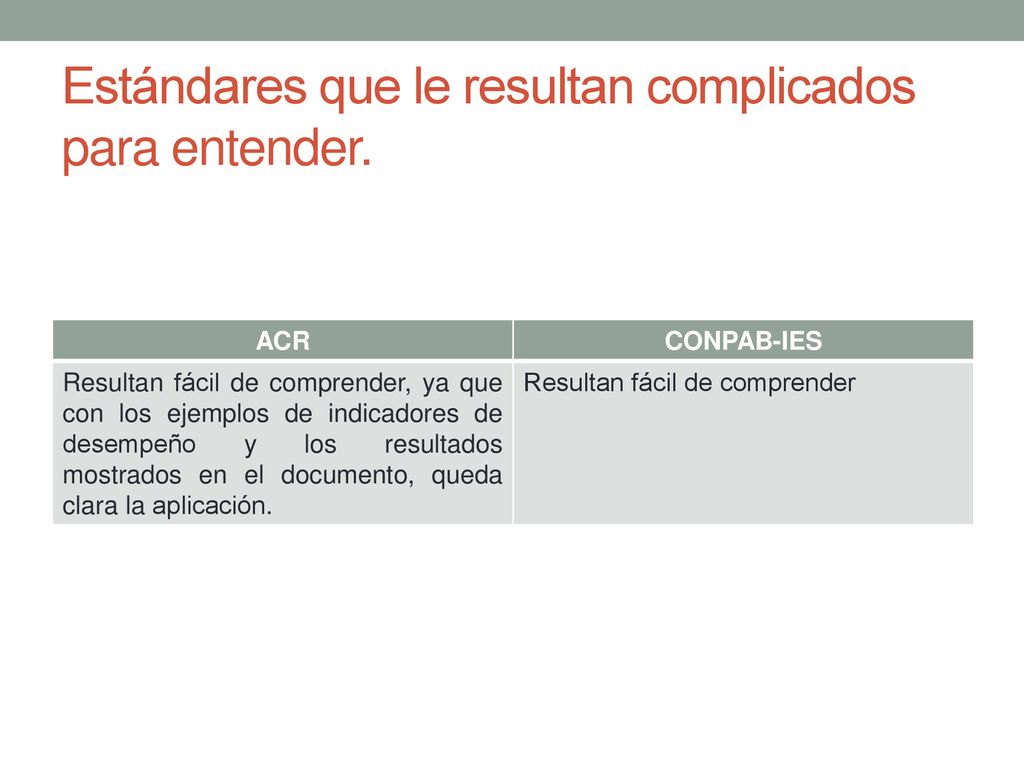 Estándares que le resultan complicados para entender.

| ACR | CONPAB-IES |
|---|---|
| Resultan fácil de comprender, ya que con los ejemplos de indicadores de desempeño y los resultados mostrados en el documento, queda clara la aplicación. | Resultan fácil de comprender |